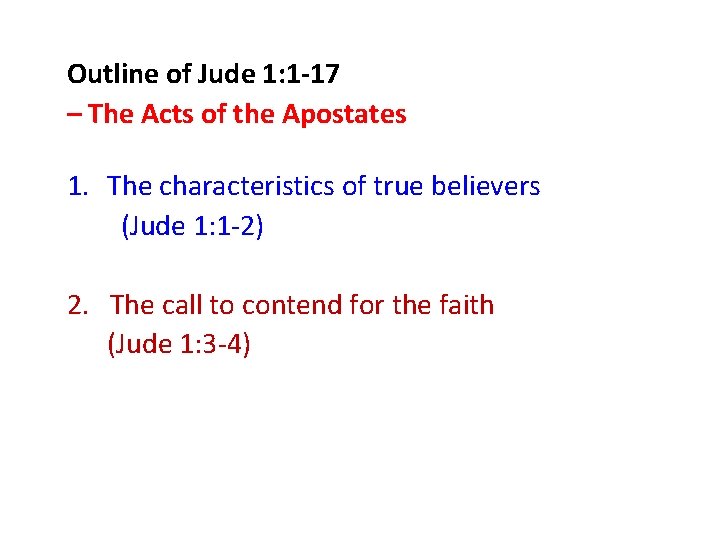 Outline of Jude 1:1-17
– The Acts of the Apostates

1. The characteristics of true believers (Jude 1:1-2)

2. The call to contend for the faith (Jude 1:3-4)